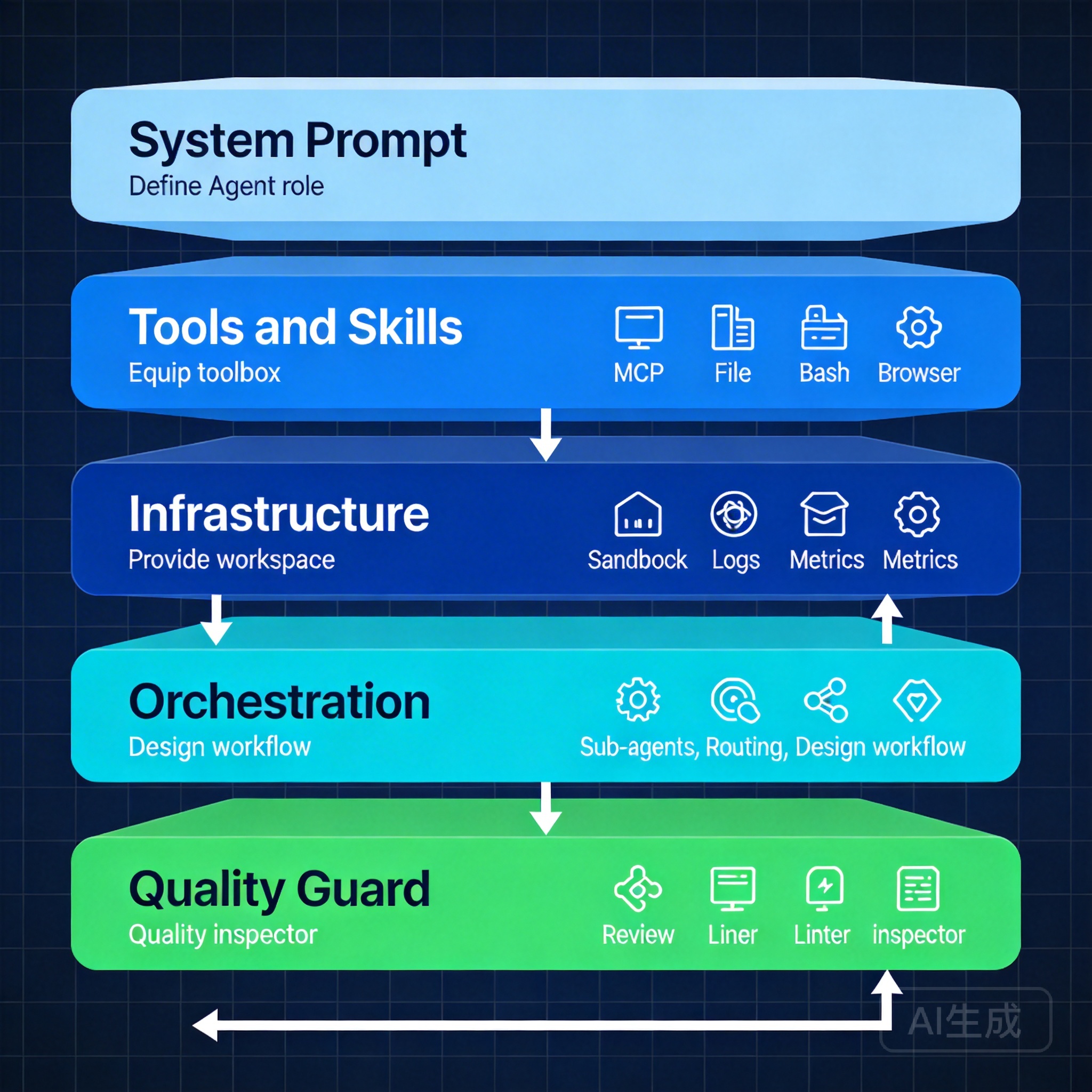 System Prompt
Define Agent role

Tools and Skills
Equip toolbox
MCP File Bash Browser

Infrastructure
Provide workspace
Sandbock Logs Metrics Metrics

Orchestration
Design workflow
Sub-agents, Routing, Design workflow

Quality Guard
Quality inspector
Review Liner Linter inspector

AI生成